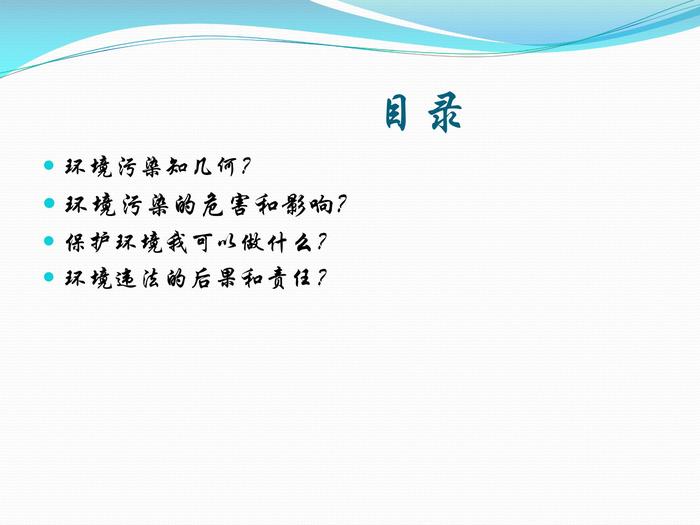 目录

- 环境污染知几何？
- 环境污染的危害和影响？
- 保护环境我可以做什么？
- 环境违法的后果和责任？